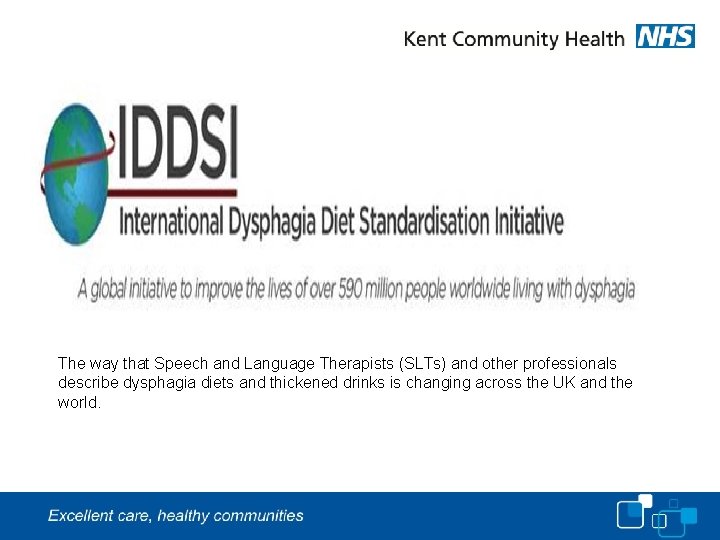 Kent Community Health NHS

IDDSI

International Dysphagia Diet Standardisation Initiative

A global initiative to improve the lives of over 590 million people worldwide living with dysphagia

The way that Speech and Language Therapists (SLTs) and other professionals describe dysphagia diets and thickened drinks is changing across the UK and the world.

Excellent care, healthy communities